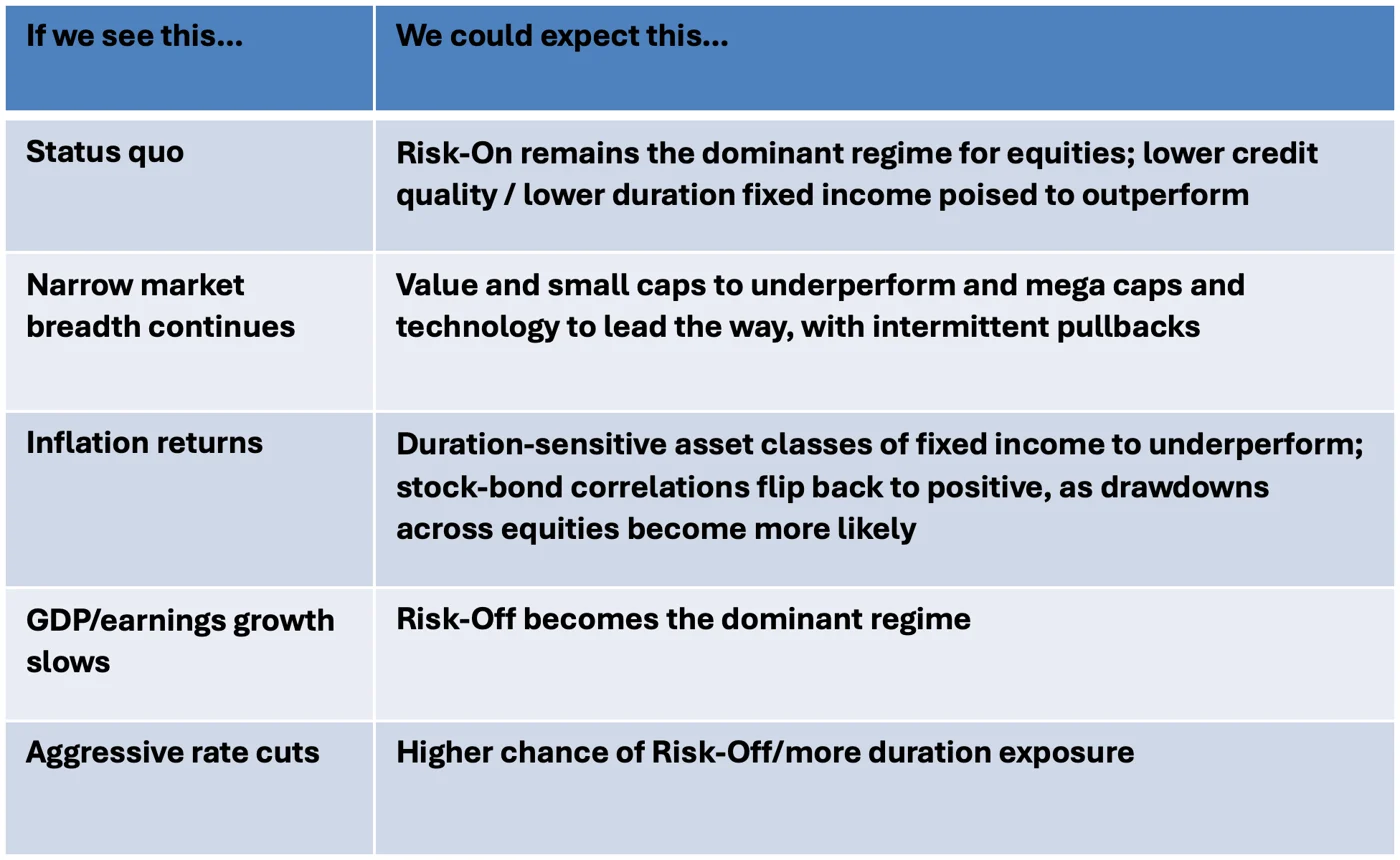 | If we see this… | We could expect this… |
|---|---|
| Status quo | Risk-On remains the dominant regime for equities; lower credit quality / lower duration fixed income poised to outperform |
| Narrow market breadth continues | Value and small caps to underperform and mega caps and technology to lead the way, with intermittent pullbacks |
| Inflation returns | Duration-sensitive asset classes of fixed income to underperform; stock-bond correlations flip back to positive, as drawdowns across equities become more likely |
| GDP/earnings growth slows | Risk-Off becomes the dominant regime |
| Aggressive rate cuts | Higher chance of Risk-Off/more duration exposure |